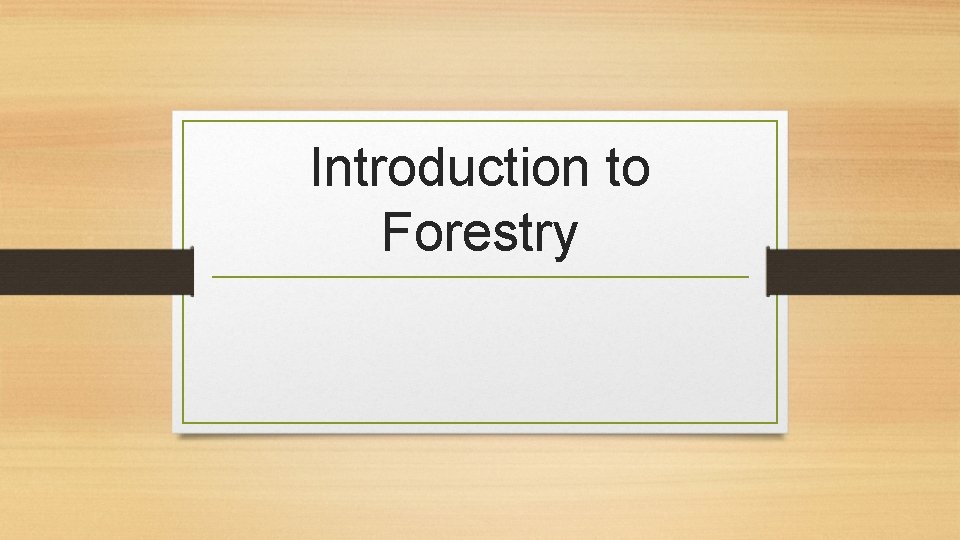 Introduction to Forestry